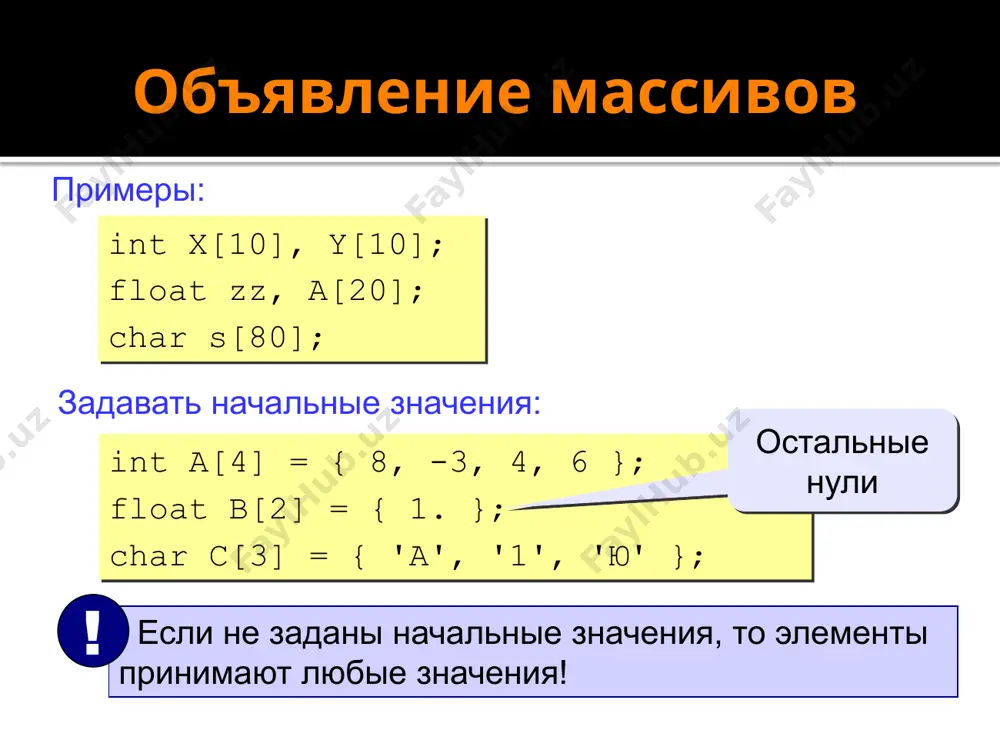 Объявление массивов

Примеры:

int X[10], Y[10];
float zz, A[20];
char s[80];

Задавать начальные значения:

int A[4] = { 8, -3, 4, 6 };
float B[2] = { 1. };
char C[3] = { 'A', '1', 'Ю' };

Остальные нули

!

Если не заданы начальные значения, то элементы принимают любые значения!

FaylHub.uz